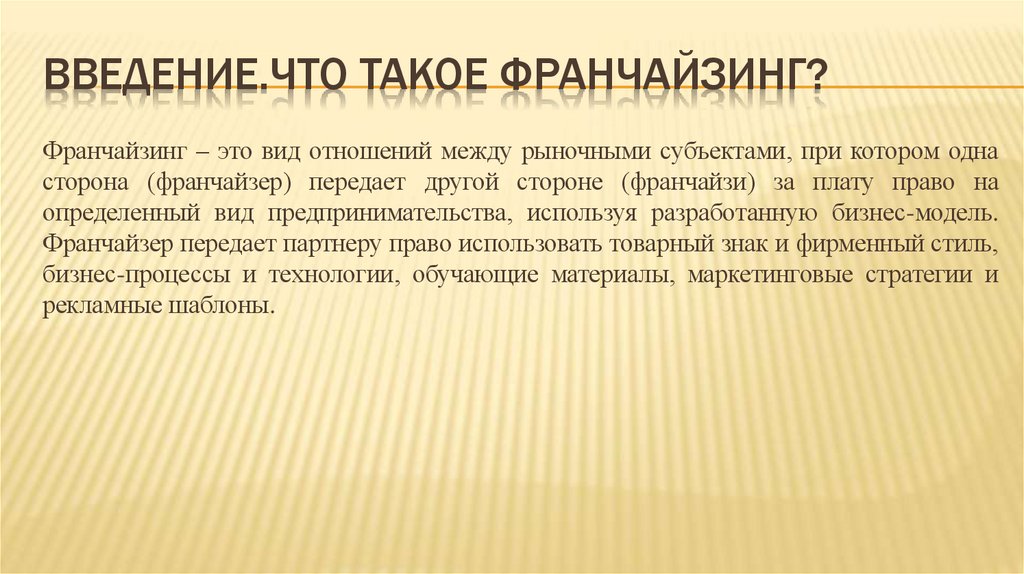 ВВЕДЕНИЕ.ЧТО ТАКОЕ ФРАНЧАЙЗИНГ?

Франчайзинг – это вид отношений между рыночными субъектами, при котором одна сторона (франчайзер) передает другой стороне (франчайзи) за плату право на определенный вид предпринимательства, используя разработанную бизнес-модель. Франчайзер передает партнеру право использовать товарный знак и фирменный стиль, бизнес-процессы и технологии, обучающие материалы, маркетинговые стратегии и рекламные шаблоны.